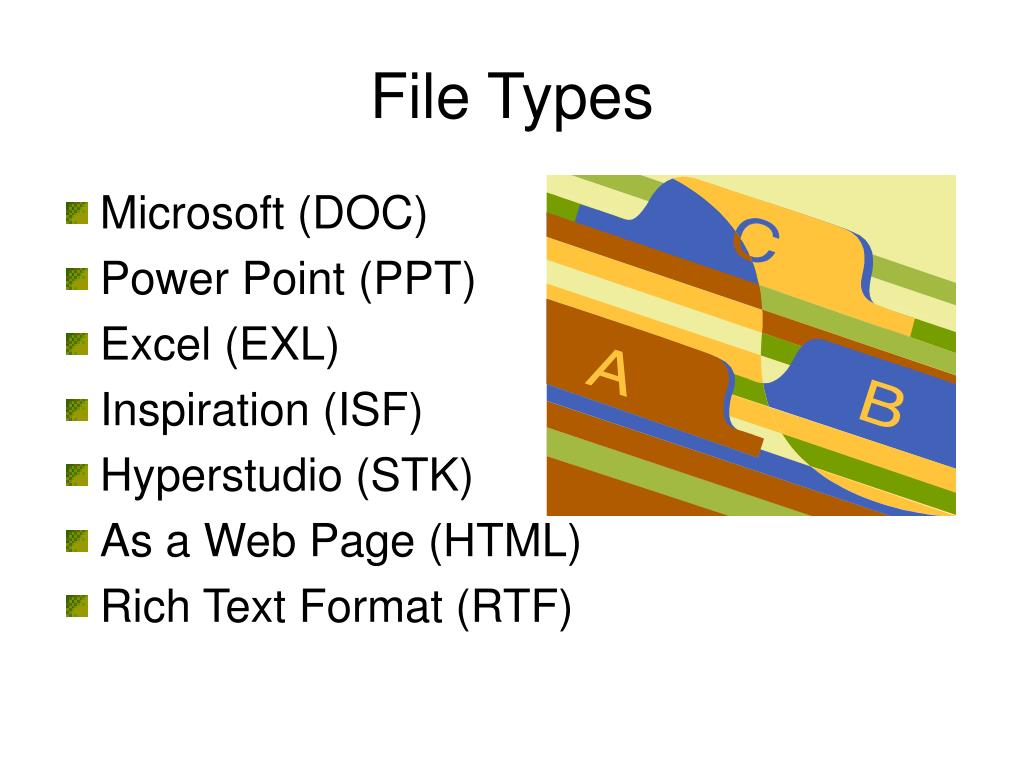 File Types

- Microsoft (DOC)
- Power Point (PPT)
- Excel (EXL)
- Inspiration (ISF)
- Hyperstudio (STK)
- As a Web Page (HTML)
- Rich Text Format (RTF)

C

A

B